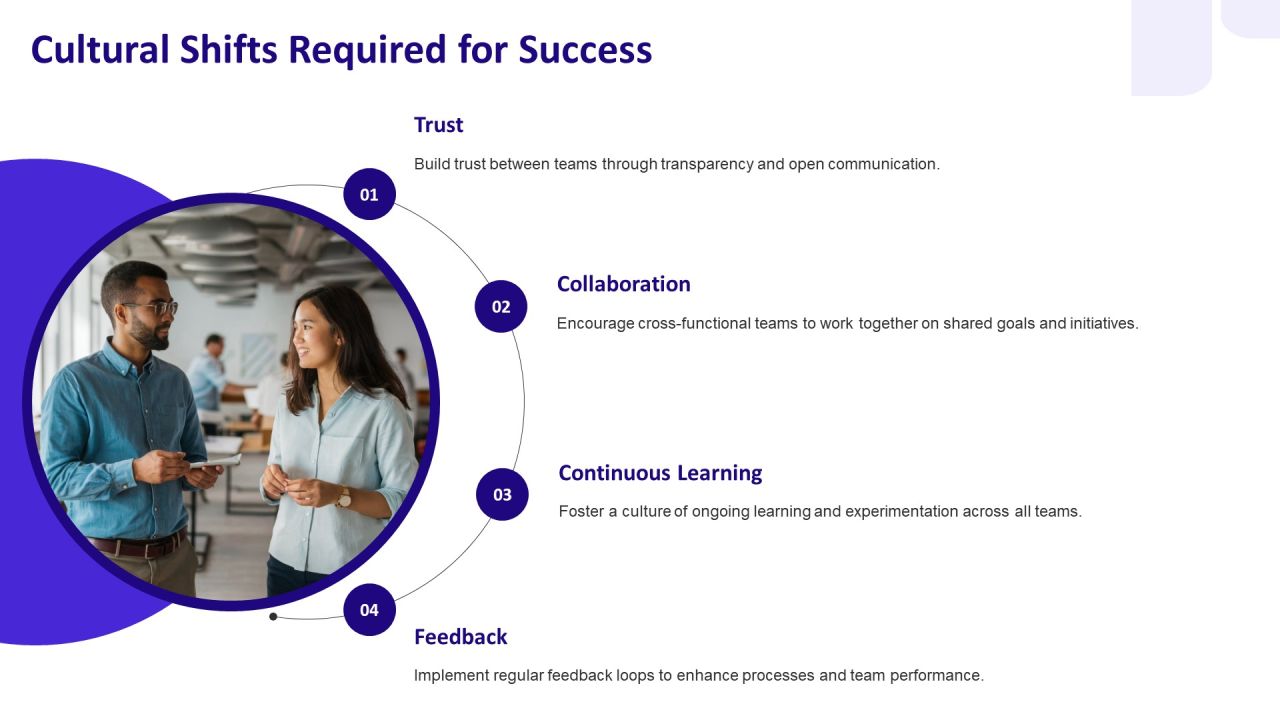 Cultural Shifts Required for Success

01

Trust

Build trust between teams through transparency and open communication.

02

Collaboration

Encourage cross-functional teams to work together on shared goals and initiatives.

03

Continuous Learning

Foster a culture of ongoing learning and experimentation across all teams.

04

Feedback

Implement regular feedback loops to enhance processes and team performance.